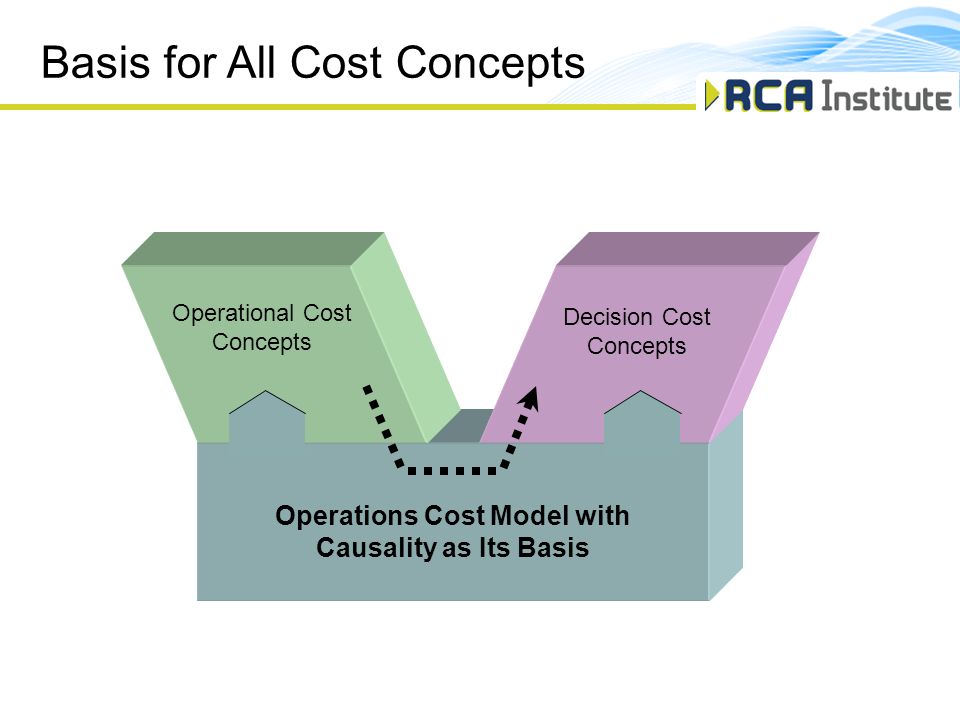 Basis for All Cost Concepts

RCA Institute

Operational Cost Concepts

Decision Cost Concepts

Operations Cost Model with Causality as Its Basis